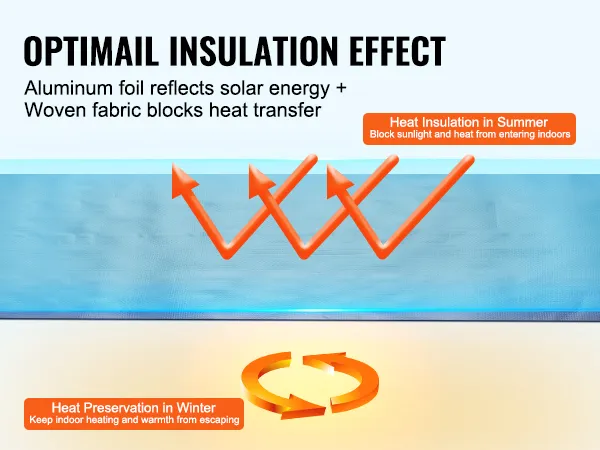 OPTIMAIL INSULATION EFFECT

Aluminum foil reflects solar energy + Woven fabric blocks heat transfer

Heat Insulation in Summer
Block sunlight and heat from entering indoors

Heat Preservation in Winter
Keep indoor heating and warmth from escaping